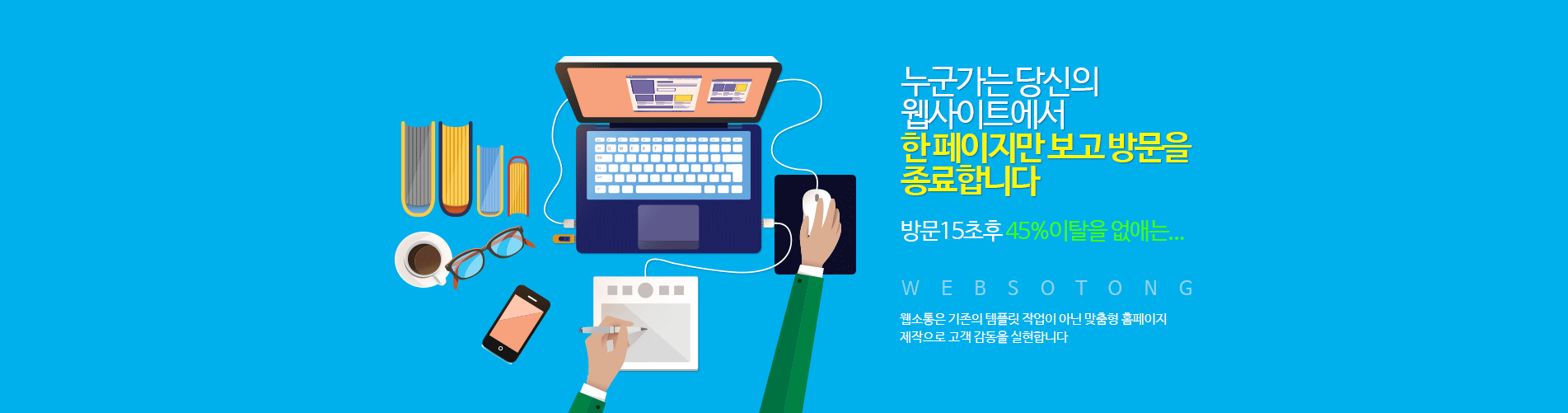 누군가는 당신의
웹사이트에서
한 페이지만 보고 방문을
종료합니다

방문15초후 45%이탈을 없애는...

W E B S O T O N G

웹소통은 기존의 템플릿 작업이 아닌 맞춤형 홈페이지
제작으로 고객 감동을 실현합니다